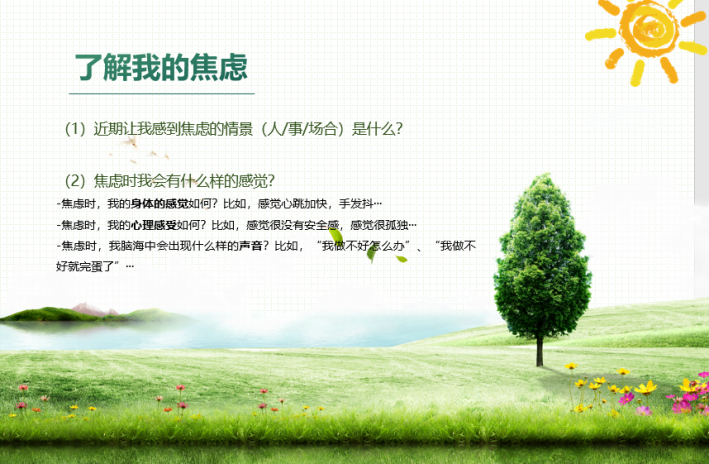 了解我的焦虑

（1）近期让我感到焦虑的情景（人/事/场合）是什么？

（2）焦虑时我会有什么样的感觉？

-焦虑时，我的身体的感觉如何？比如，感觉心跳加快，手发抖…

-焦虑时，我的心理感受如何？比如，感觉很没有安全感，感觉很孤独…

-焦虑时，我脑海中会出现什么样的声音？比如，“我做不好怎么办”、“我做不好就完蛋了”…